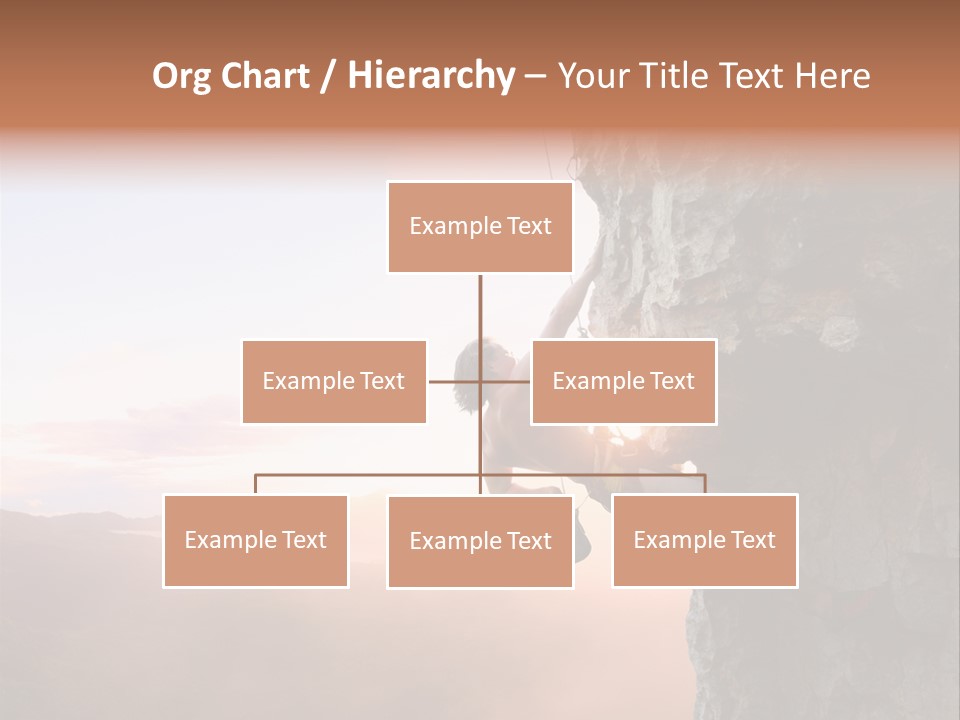 Org Chart / Hierarchy – Your Title Text Here

Example Text

Example Text

Example Text

Example Text

Example Text

Example Text